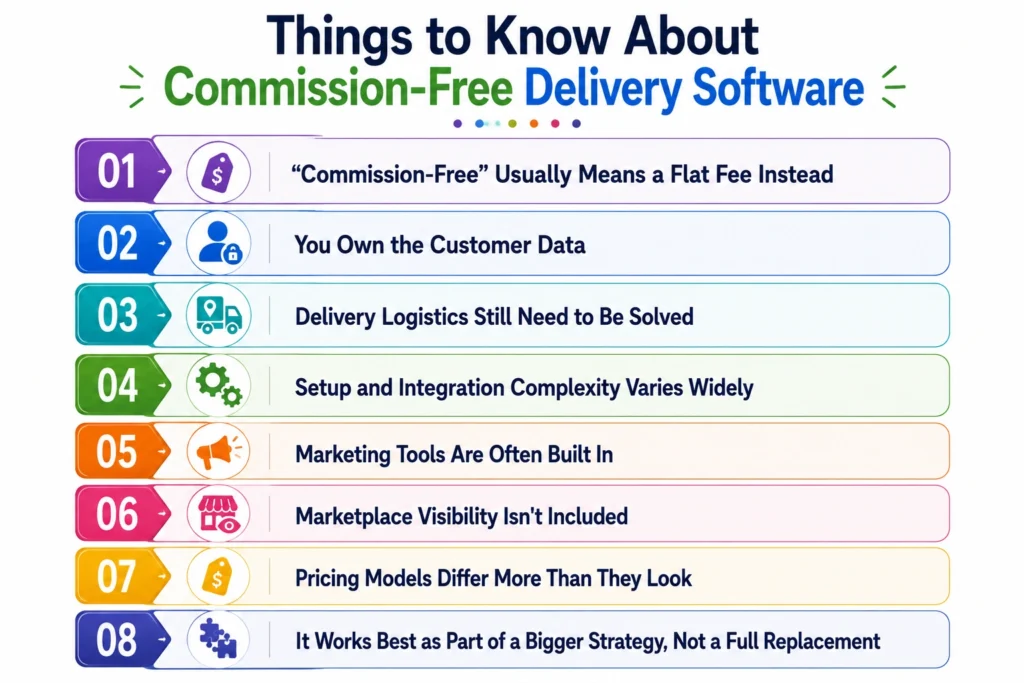 Things to Know About
Commission-Free Delivery Software

01 "Commission-Free" Usually Means a Flat Fee Instead

02 You Own the Customer Data

03 Delivery Logistics Still Need to Be Solved

04 Setup and Integration Complexity Varies Widely

05 Marketing Tools Are Often Built In

06 Marketplace Visibility Isn't Included

07 Pricing Models Differ More Than They Look

08 It Works Best as Part of a Bigger Strategy, Not a Full Replacement